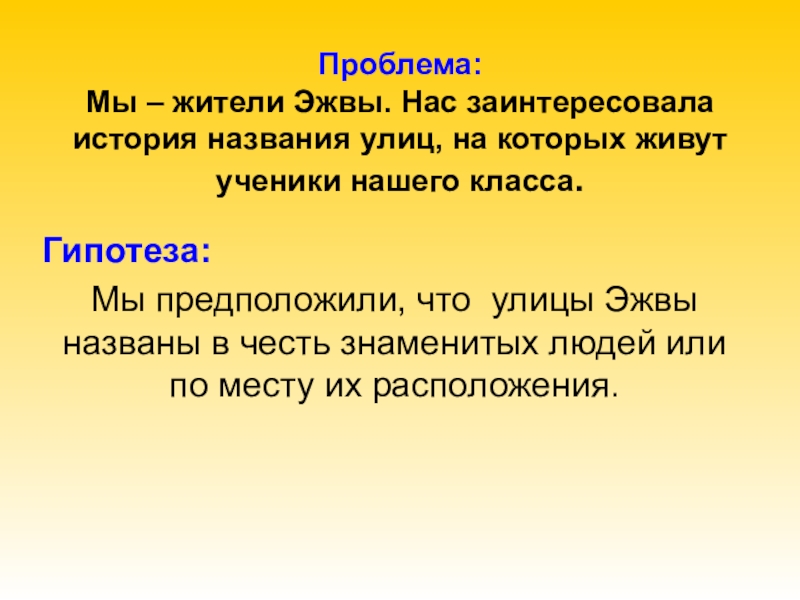 Проблема:
Мы – жители Эжвы. Нас заинтересовала история названия улиц, на которых живут ученики нашего класса.

Гипотеза:

Мы предположили, что улицы Эжвы названы в честь знаменитых людей или по месту их расположения.